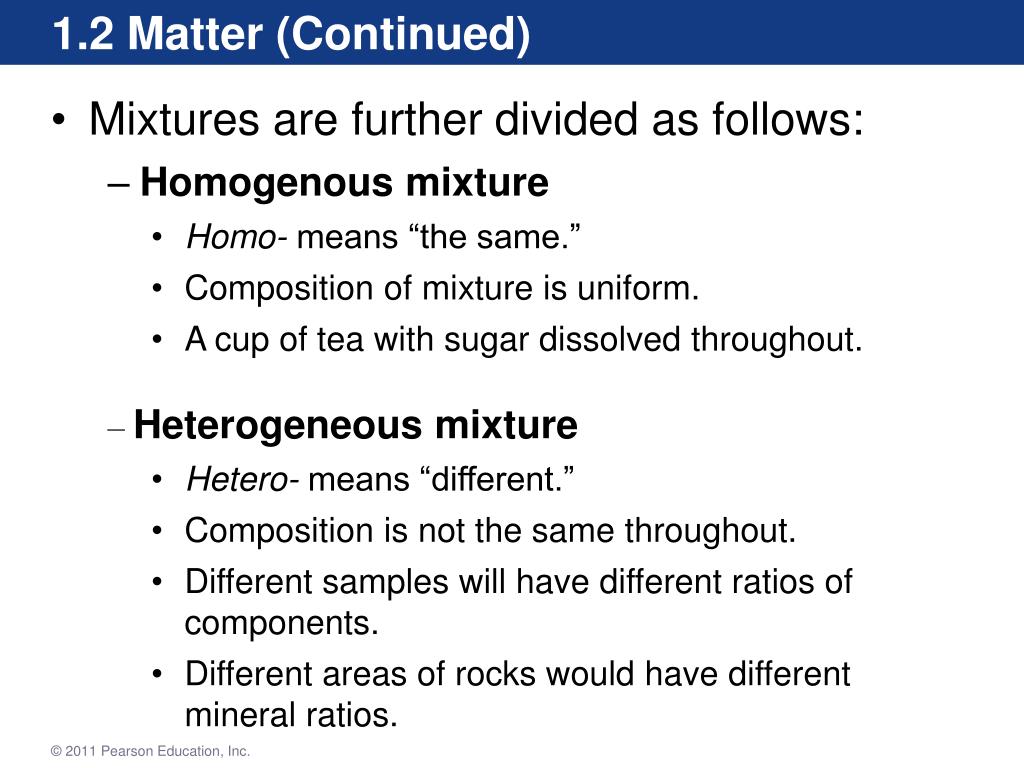 1.2 Matter (Continued)

• Mixtures are further divided as follows:

– Homogenous mixture

• Homo- means “the same.”

• Composition of mixture is uniform.

• A cup of tea with sugar dissolved throughout.

– Heterogeneous mixture

• Hetero- means “different.”

• Composition is not the same throughout.

• Different samples will have different ratios of components.

• Different areas of rocks would have different mineral ratios.

© 2011 Pearson Education, Inc.